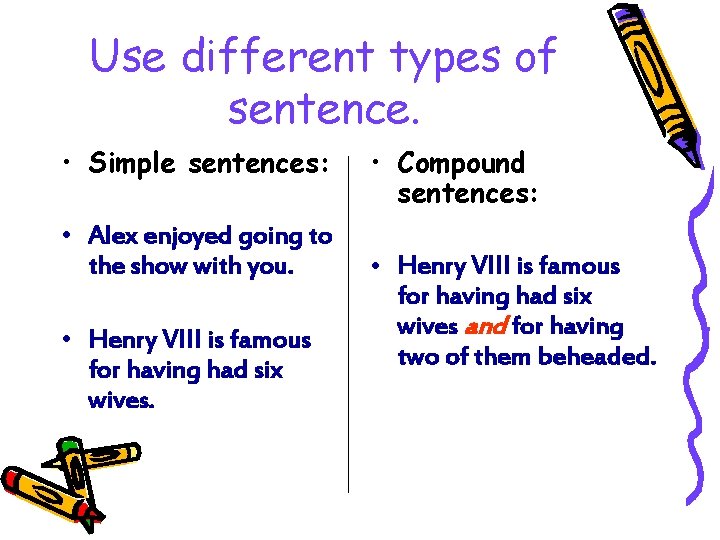 Use different types of sentence.

• Simple sentences:

• Alex enjoyed going to the show with you.

• Henry VIII is famous for having had six wives.

• Compound sentences:

• Henry VIII is famous for having had six wives and for having two of them beheaded.